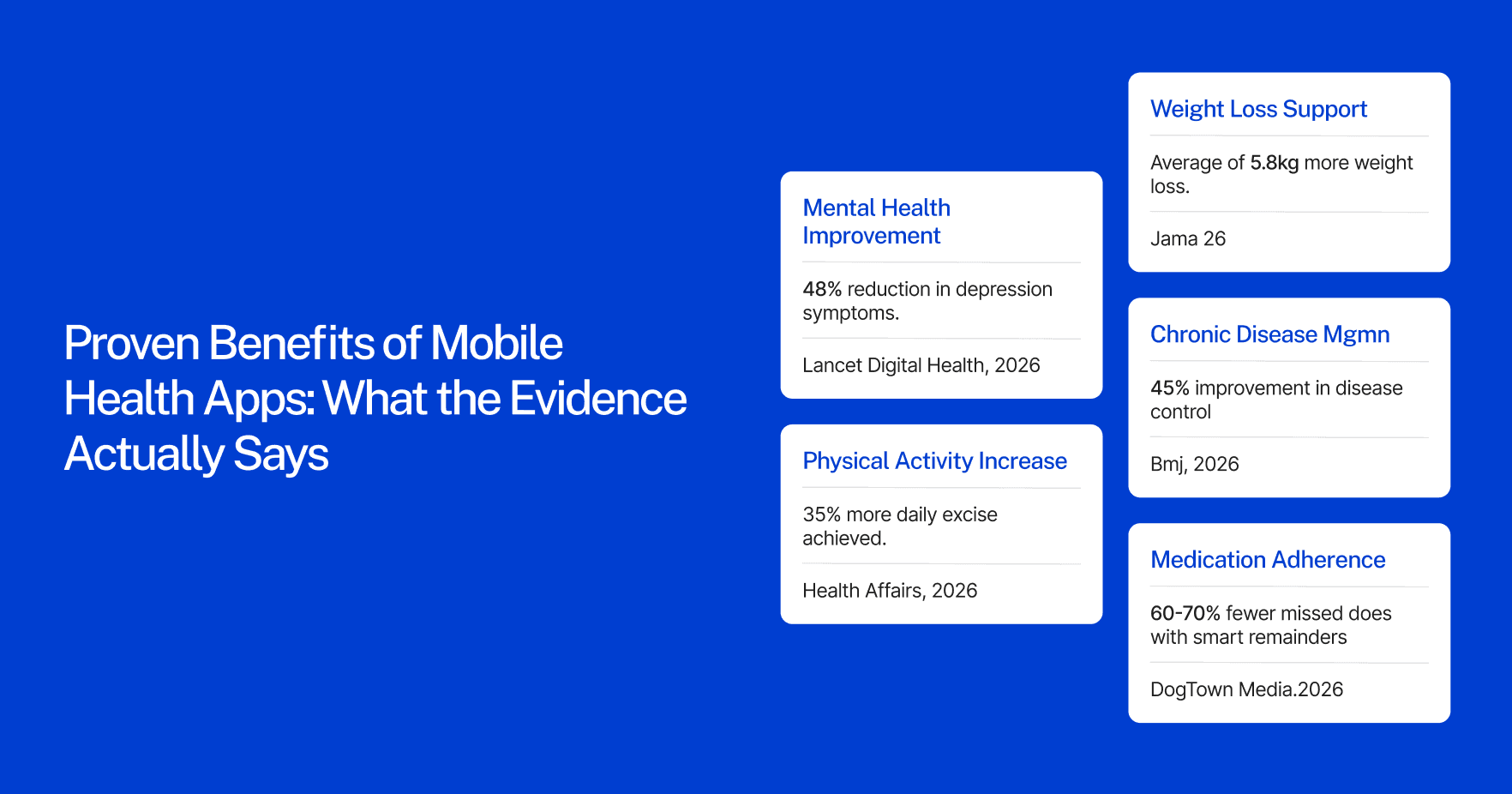 Proven Benefits of Mobile Health Apps: What the Evidence Actually Says

Mental Health Improvement

48% reduction in depression symptoms.

Lancet Digital Health, 2026

Physical Activity Increase

35% more daily excise achieved.

Health Affairs, 2026

Weight Loss Support

Average of 5.8kg more weight loss.

Jama 26

Chronic Disease Mgmn

45% improvement in disease control

Bmj, 2026

Medication Adherence

60-70% fewer missed does with smart remainders

DogTown Media.2026